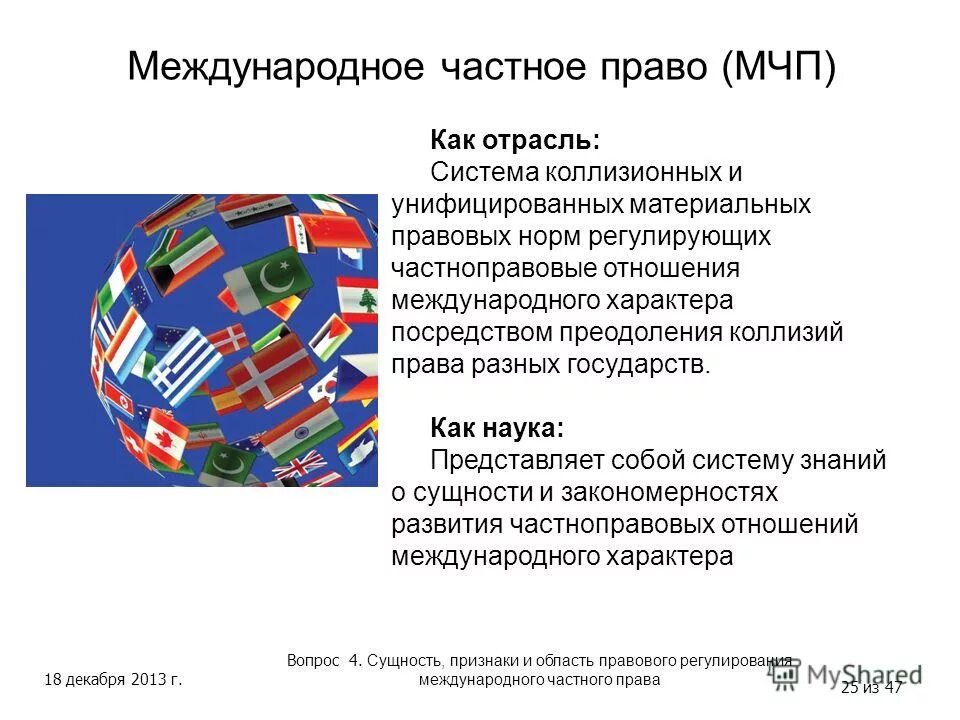 Международное частное право (МЧП)

Как отрасль:
Система коллизионных и унифицированных материальных правовых норм регулирующих частноправовые отношения международного характера посредством преодоления коллизий права разных государств.

Как наука:
Представляет собой систему знаний о сущности и закономерностях развития частноправовых отношений международного характера

18 декабря 2013 г.

Вопрос 4. Сущность, признаки и область правового регулирования международного частного права

MyShared

25 из 47